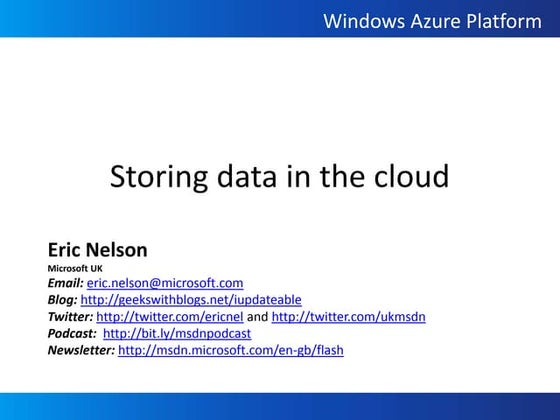 Windows Azure Platform

Storing data in the cloud

Eric Nelson
Microsoft UK
Email: eric.nelson@microsoft.com
Blog: http://geekswithblogs.net/iupdateable
Twitter: http://twitter.com/ericnel and http://twitter.com/ukmsdn
Podcast: http://bit.ly/msdnpodcast
Newsletter: http://msdn.microsoft.com/en-gb/flash